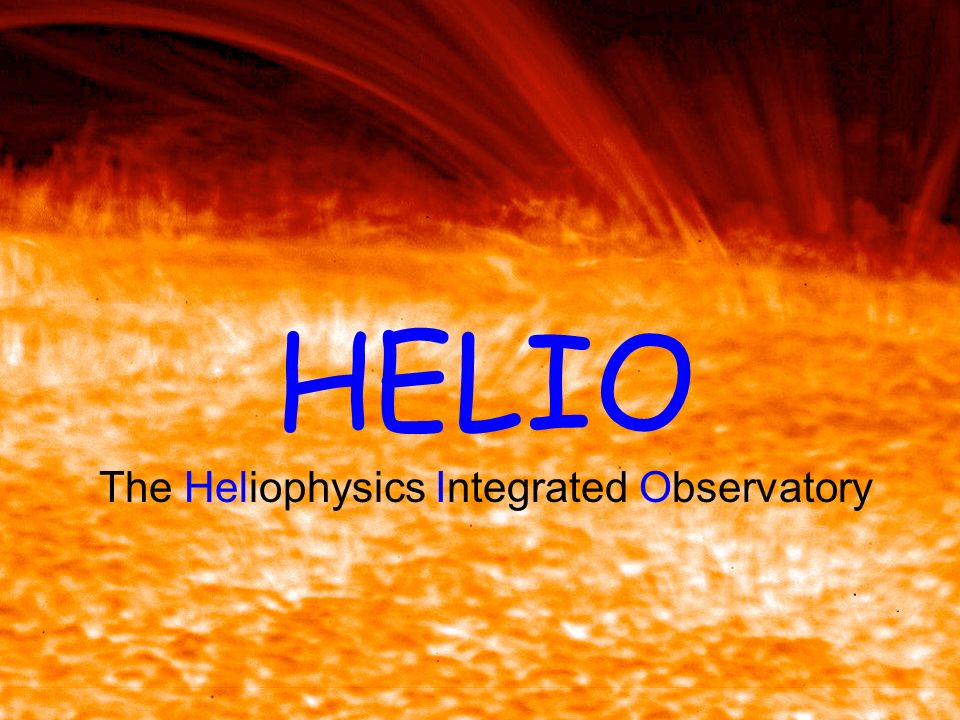 HELIO

The Heliophysics Integrated Observatory